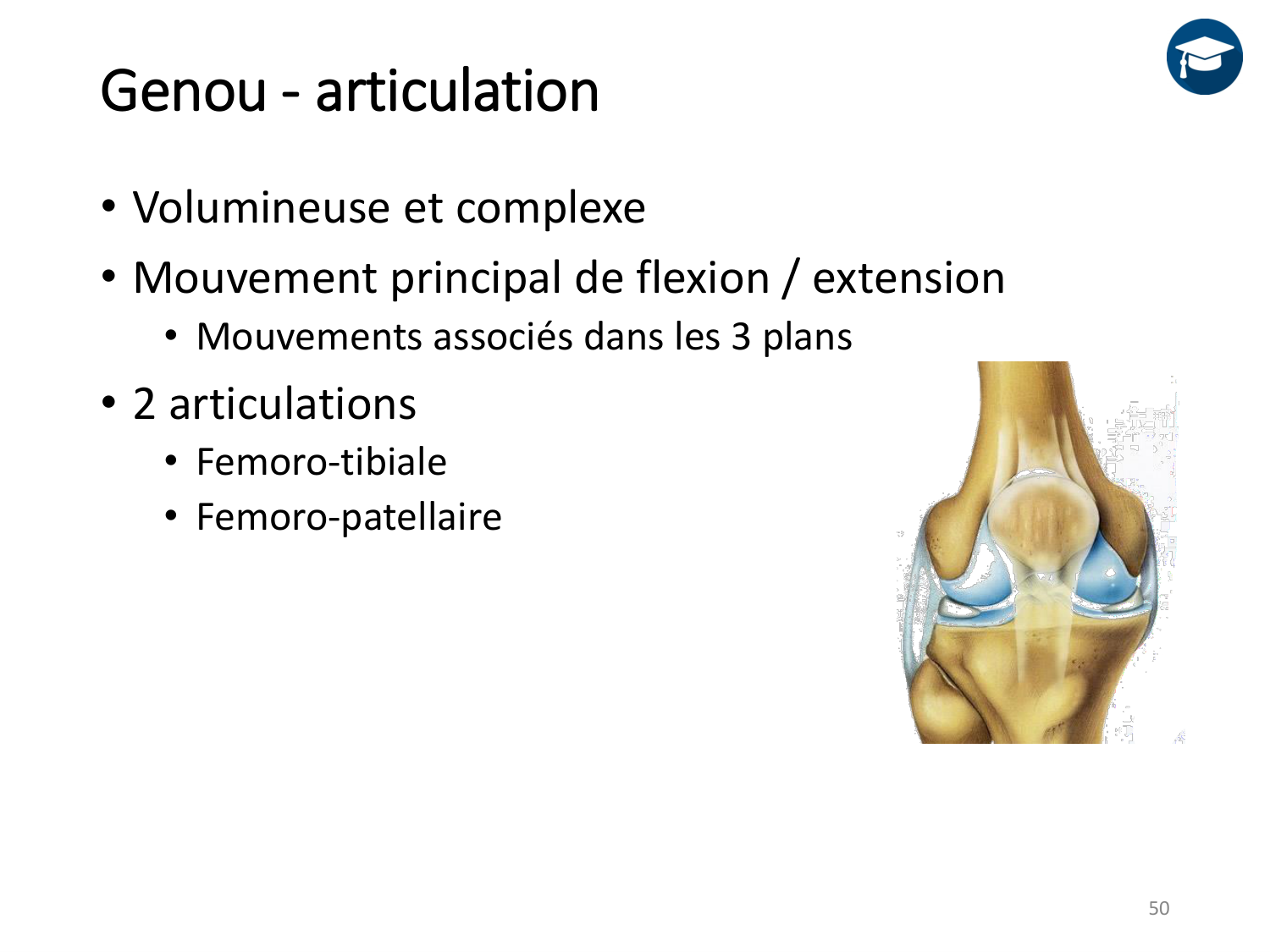 Genou - articulation

• Volumineuse et complexe
• Mouvement principal de flexion / extension
 • Mouvements associés dans les 3 plans
• 2 articulations
 • Femoro-tibiale
 • Femoro-patellaire

50